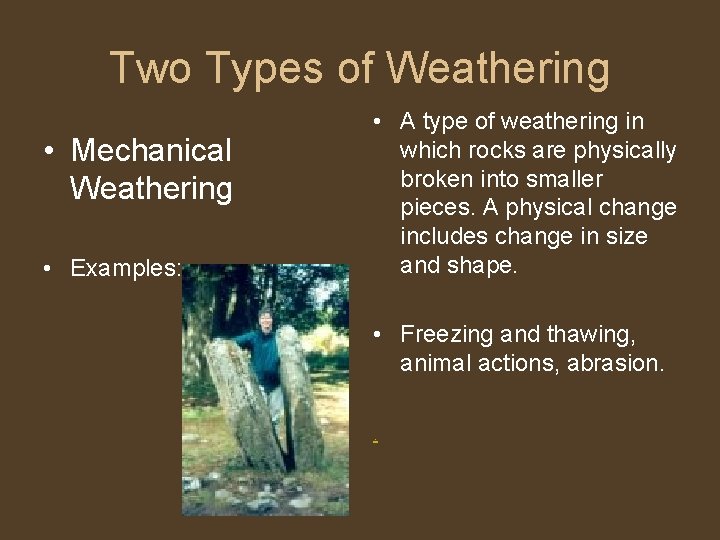 Two Types of Weathering

• Mechanical Weathering

• Examples:

• A type of weathering in which rocks are physically broken into smaller pieces. A physical change includes change in size and shape.

• Freezing and thawing, animal actions, abrasion.